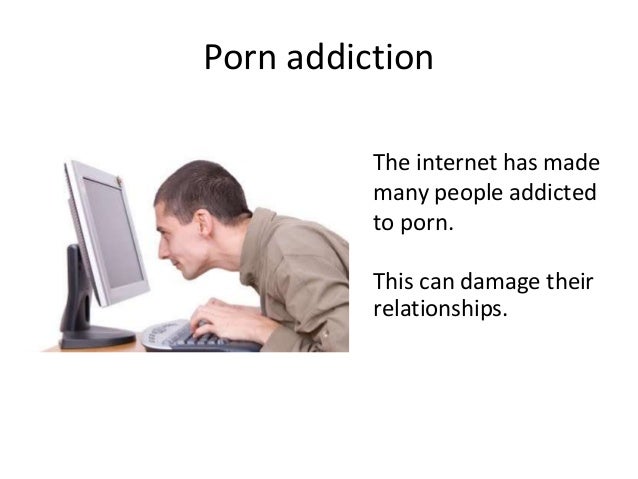 Porn addiction

The internet has made many people addicted to porn.

This can damage their relationships.